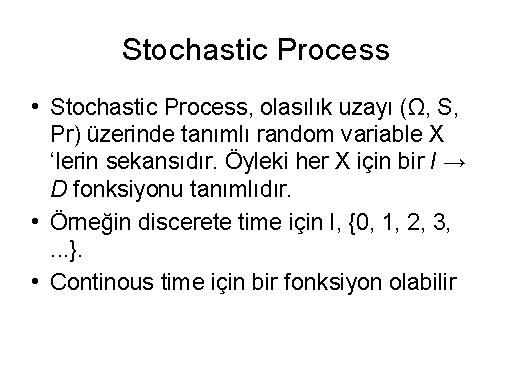 Stochastic Process

• Stochastic Process, olasılık uzayı (Ω, S, Pr) üzerinde tanımlı random variable X ‘lerin sekansıdır. Öyleki her X için bir $I \rightarrow D$ fonksiyonu tanımlıdır.

• Örneğin discerete time için I, {0, 1, 2, 3, ...}.

• Continous time için bir fonksiyon olabilir